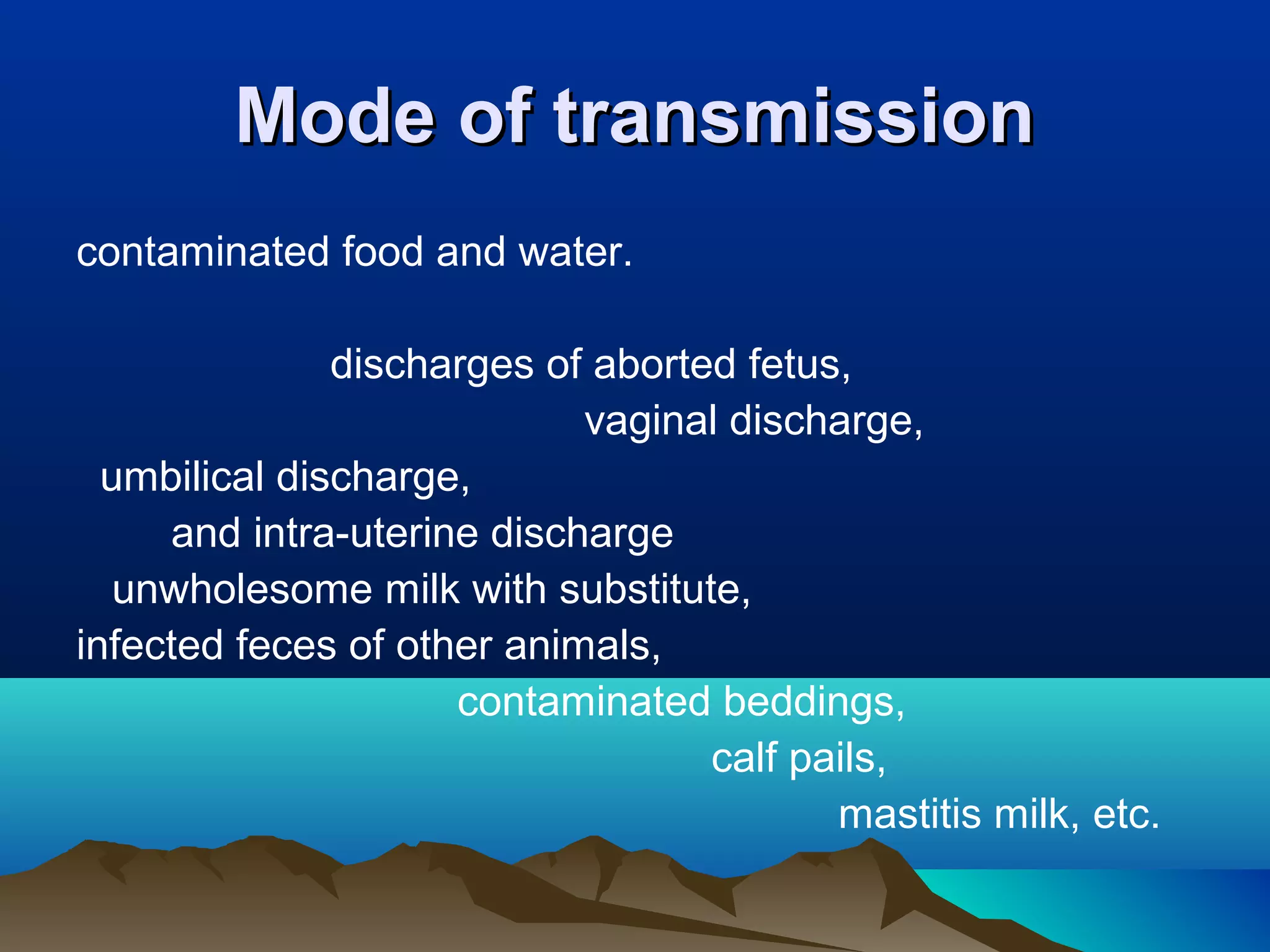 Mode of transmission

contaminated food and water.

discharges of aborted fetus,
vaginal discharge,
umbilical discharge,
and intra-uterine discharge
unwholesome milk with substitute,
infected feces of other animals,
contaminated beddings,
calf pails,
mastitis milk, etc.